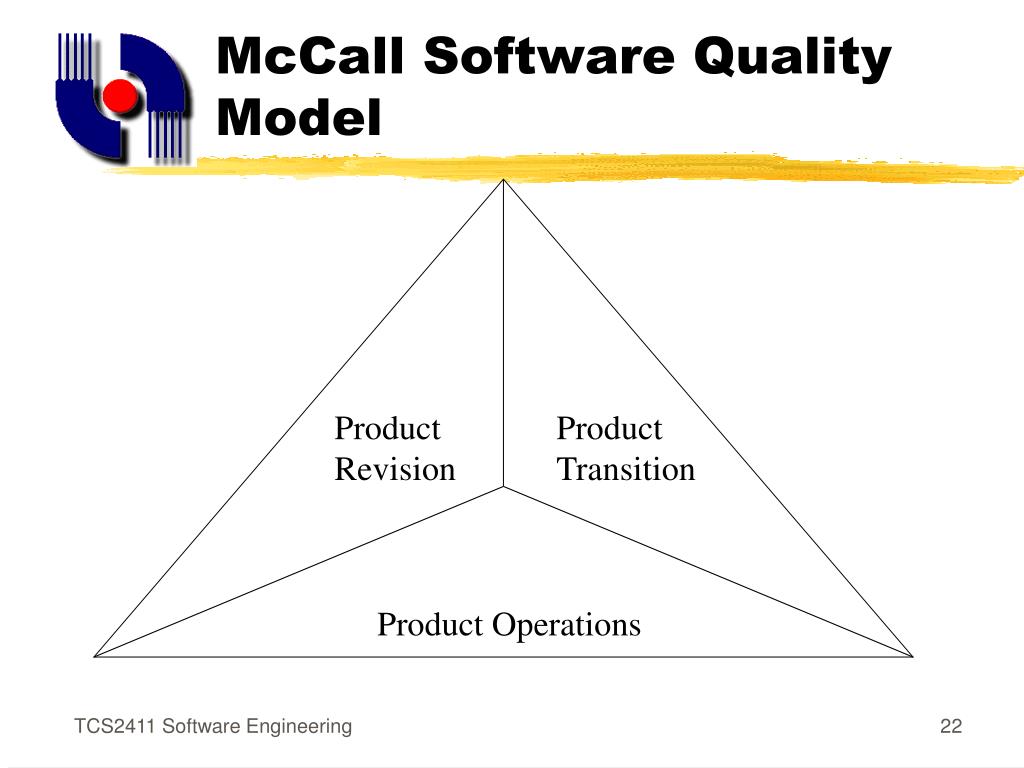 McCall Software Quality Model

Product Revision

Product Transition

Product Operations

TCS2411 Software Engineering

22